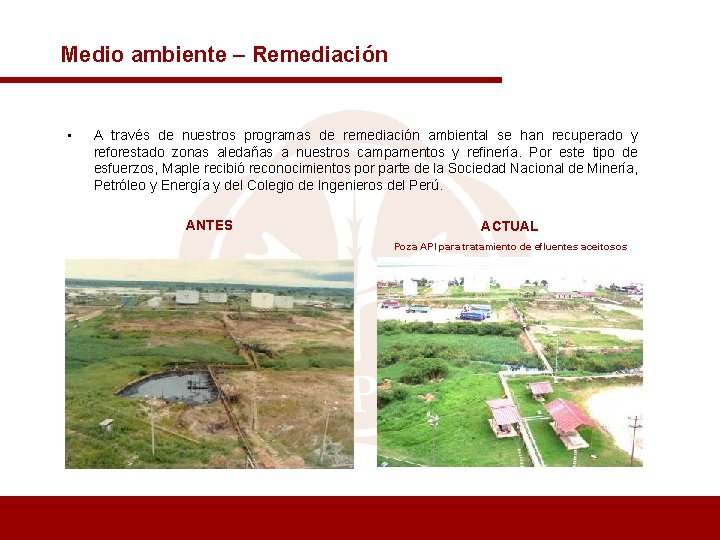 Medio ambiente – Remediación

▪ A través de nuestros programas de remediación ambiental se han recuperado y reforestado zonas aledañas a nuestros campamentos y refinería. Por este tipo de esfuerzos, Maple recibió reconocimientos por parte de la Sociedad Nacional de Minería, Petróleo y Energía y del Colegio de Ingenieros del Perú.

ANTES

ACTUAL

Poza API para tratamiento de efluentes aceitosos